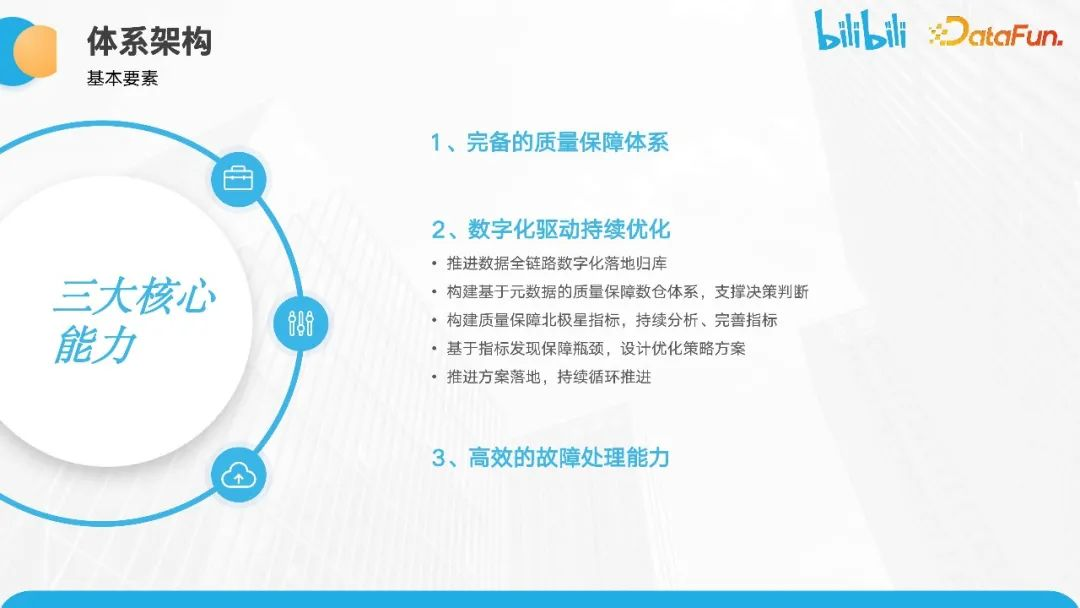 体系架构
基本要素

bilibili DataFun.

三大核心能力

1、完备的质量保障体系

2、数字化驱动持续优化
• 推进数据全链路数字化落地归库
• 构建基于元数据的质量保障数仓体系，支撑决策判断
• 构建质量保障北极星指标，持续分析、完善指标
• 基于指标发现保障瓶颈，设计优化策略方案
• 推进方案落地，持续循环推进

3、高效的故障处理能力